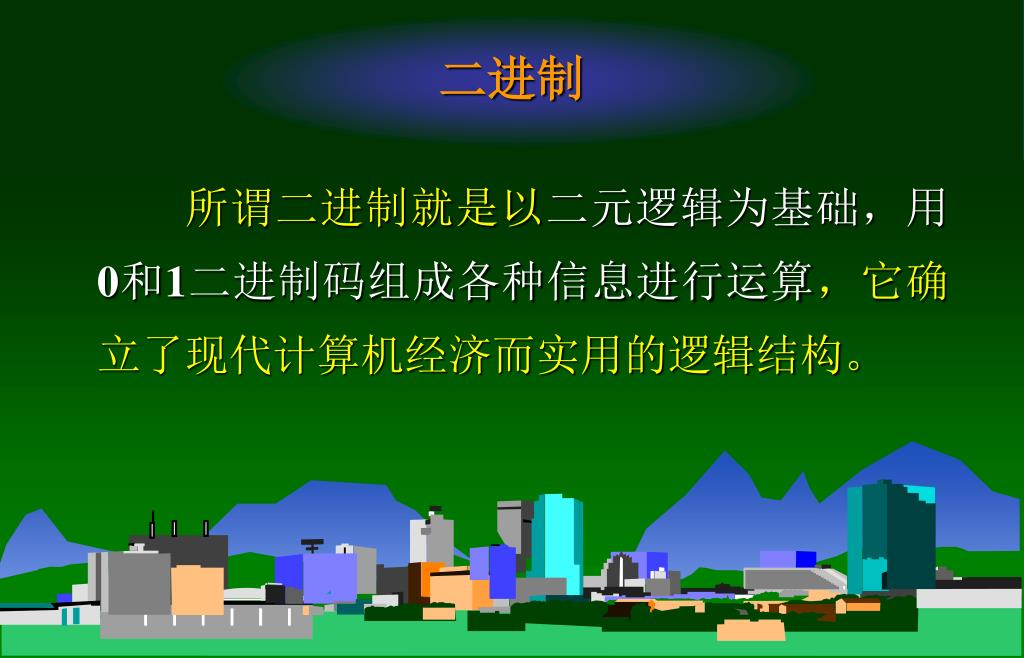 二进制

所谓二进制就是以二元逻辑为基础，用0和1二进制码组成各种信息进行运算，它确立了现代计算机经济而实用的逻辑结构。